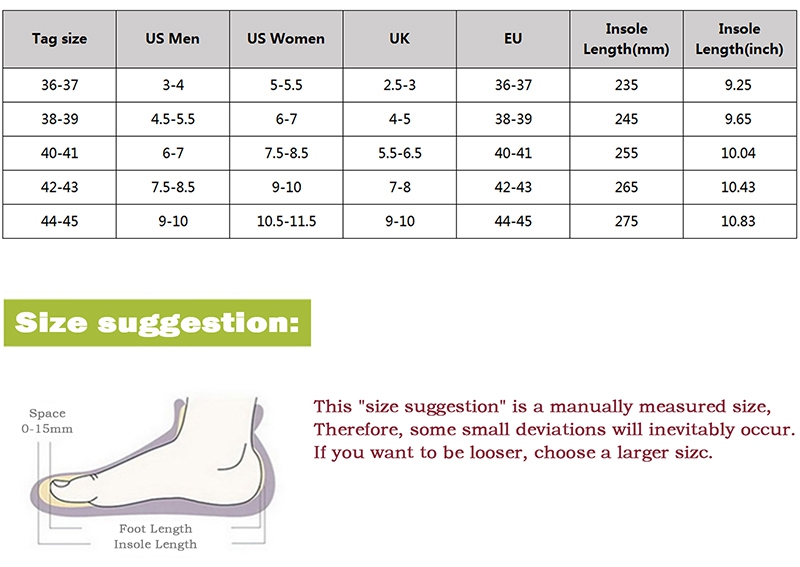 | Tag size | US Men | US Women | UK | EU | Insole Length(mm) | Insole Length(inch) |
|---|---|---|---|---|---|---|
| 36-37 | 3-4 | 5-5.5 | 2.5-3 | 36-37 | 235 | 9.25 |
| 38-39 | 4.5-5.5 | 6-7 | 4-5 | 38-39 | 245 | 9.65 |
| 40-41 | 6-7 | 7.5-8.5 | 5.5-6.5 | 40-41 | 255 | 10.04 |
| 42-43 | 7.5-8.5 | 9-10 | 7-8 | 42-43 | 265 | 10.43 |
| 44-45 | 9-10 | 10.5-11.5 | 9-10 | 44-45 | 275 | 10.83 |

Size suggestion:

Space 0-15mm

Foot Length
Insole Length

This "size suggestion" is a manually measured size, Therefore, some small deviations will inevitably occur. If you want to be looser, choose a larger sizc.